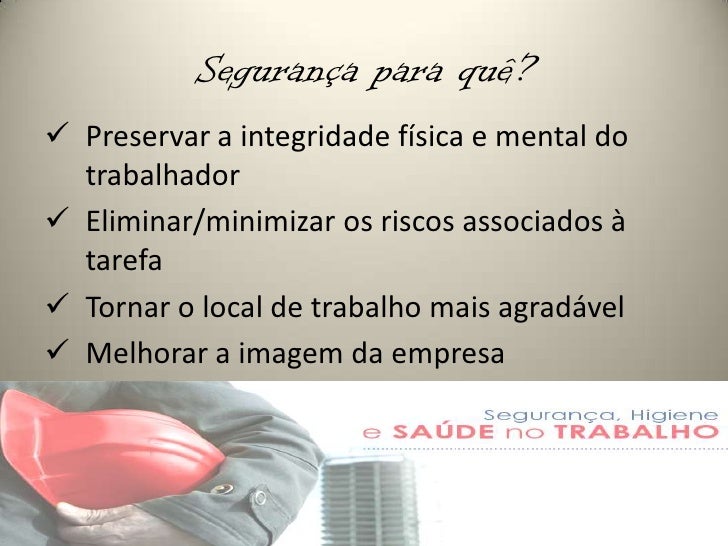 Segurança para quê?

✓ Preservar a integridade física e mental do trabalhador

✓ Eliminar/minimizar os riscos associados à tarefa

✓ Tornar o local de trabalho mais agradável

✓ Melhorar a imagem da empresa

Segurança, Higiene e SAÚDE no TRABALHO